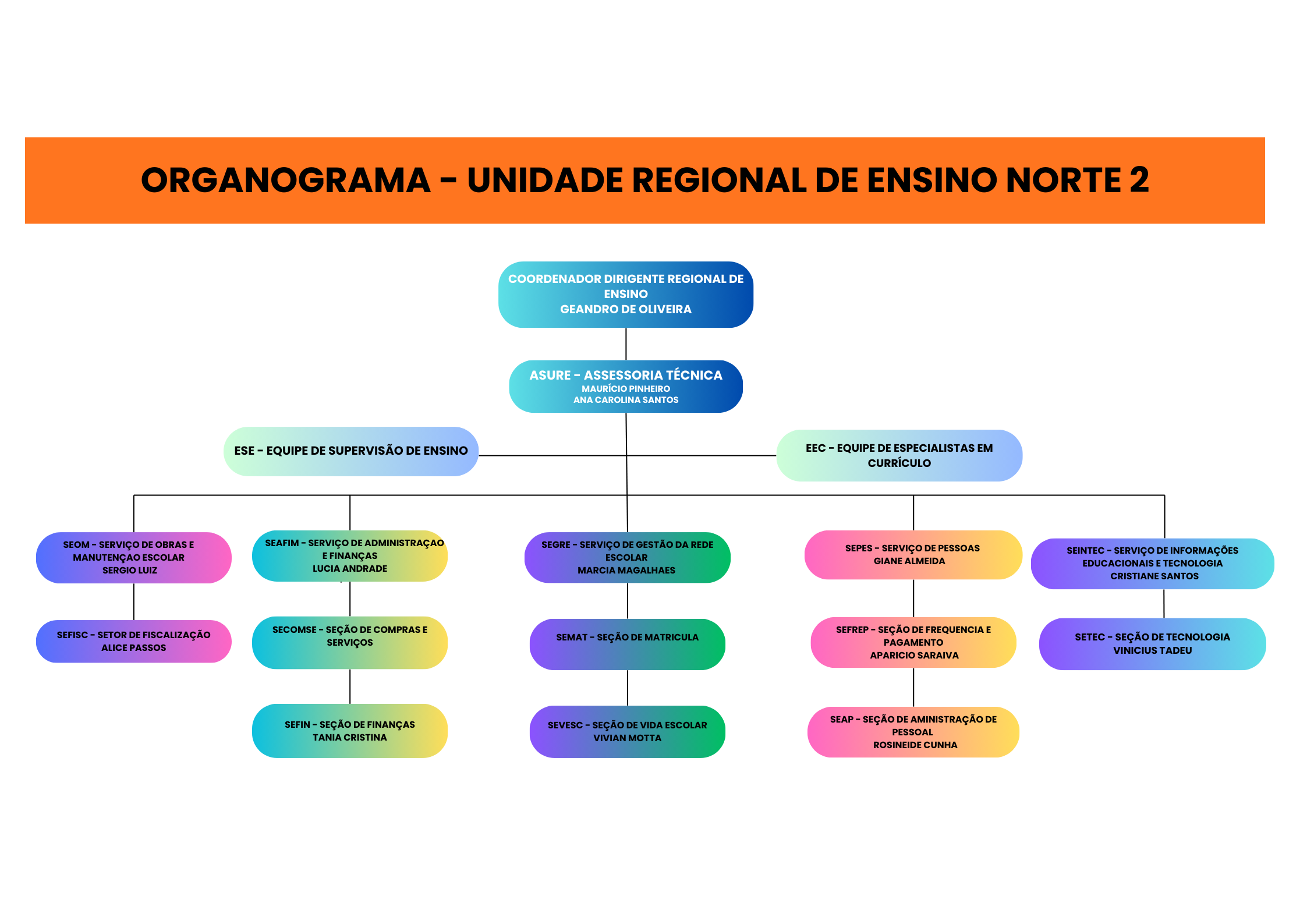 ORGANOGRAMA - UNIDADE REGIONAL DE ENSINO NORTE 2

COORDENADOR DIRIGENTE REGIONAL DE ENSINO
GEANDRO DE OLIVEIRA

ASURE - ASSESSORIA TÉCNICA
MAURÍCIO PINHEIRO
ANA CAROLINA SANTOS

ESE - EQUIPE DE SUPERVISÃO DE ENSINO

EEC - EQUIPE DE ESPECIALISTAS EM CURRÍCULO

SEOM - SERVIÇO DE OBRAS E MANUTENÇÃO ESCOLAR
SERGIO LUIZ

SEFISC - SETOR DE FISCALIZAÇÃO
ALICE PASSOS

SEAFIM - SERVIÇO DE ADMINISTRAÇAO E FINANÇAS
LUCIA ANDRADE

SECOMSE - SEÇÃO DE COMPRAS E SERVIÇOS

SEFIN - SEÇÃO DE FINANÇAS
TANIA CRISTINA

SEGRE - SERVIÇO DE GESTÃO DA REDE ESCOLAR
MARCIA MAGALHAES

SEMAT - SEÇÃO DE MATRICULA

SEVESC - SEÇÃO DE VIDA ESCOLAR
VIVIAN MOTTA

SEPES - SERVIÇO DE PESSOAS
GIANE ALMEIDA

SEFREP - SEÇÃO DE FREQUENCIA E PAGAMENTO
APARICIO SARAIVA

SEAP - SEÇÃO DE AMINISTRAÇÃO DE PESSOAL
ROSINEIDE CUNHA

SEINTEC - SERVIÇO DE INFORMAÇÕES EDUCACIONAIS E TECNOLOGIA
CRISTIANE SANTOS

SETEC - SEÇÃO DE TECNOLOGIA
VINICIUS TADEU